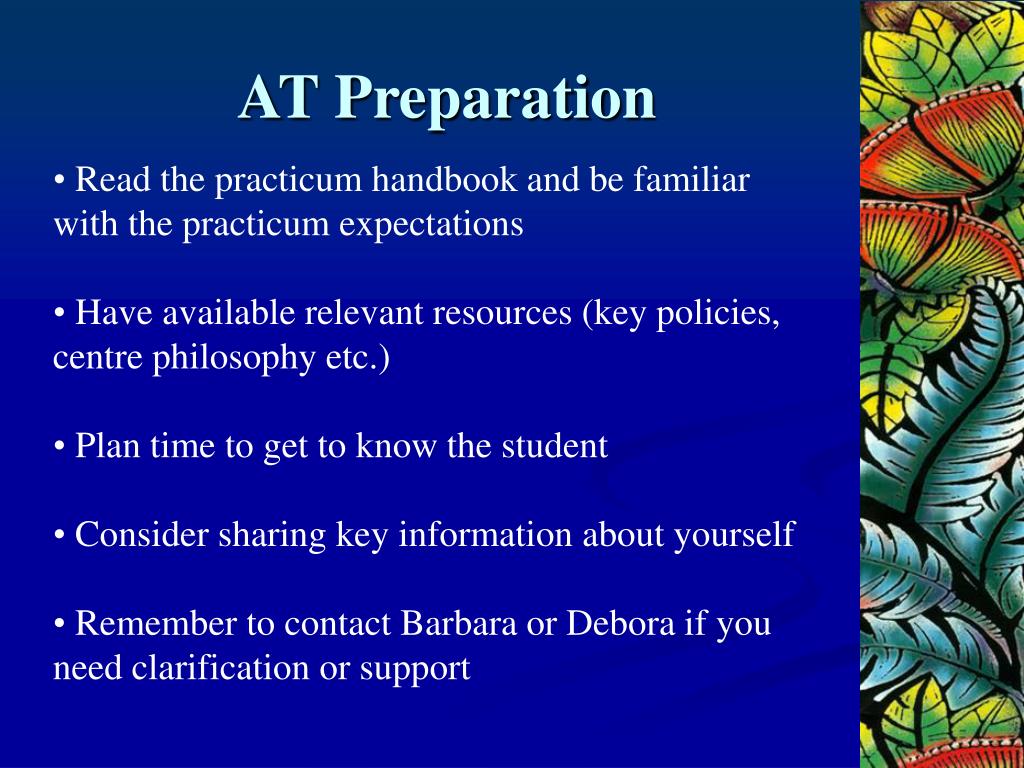 AT Preparation

• Read the practicum handbook and be familiar with the practicum expectations

• Have available relevant resources (key policies, centre philosophy etc.)

• Plan time to get to know the student

• Consider sharing key information about yourself

• Remember to contact Barbara or Debora if you need clarification or support